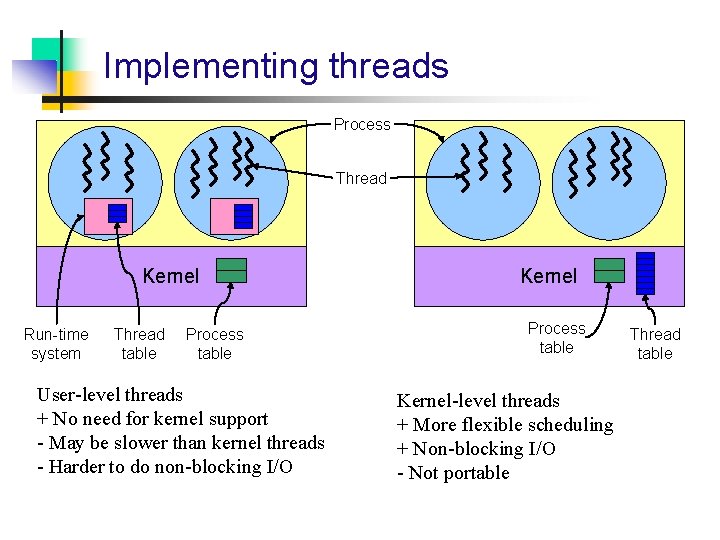 Implementing threads

Process

Thread

Kernel

Run-time system

Thread table

Process table

Kernel

Process table

Thread table

User-level threads
+ No need for kernel support
- May be slower than kernel threads
- Harder to do non-blocking I/O

Kernel-level threads
+ More flexible scheduling
+ Non-blocking I/O
- Not portable